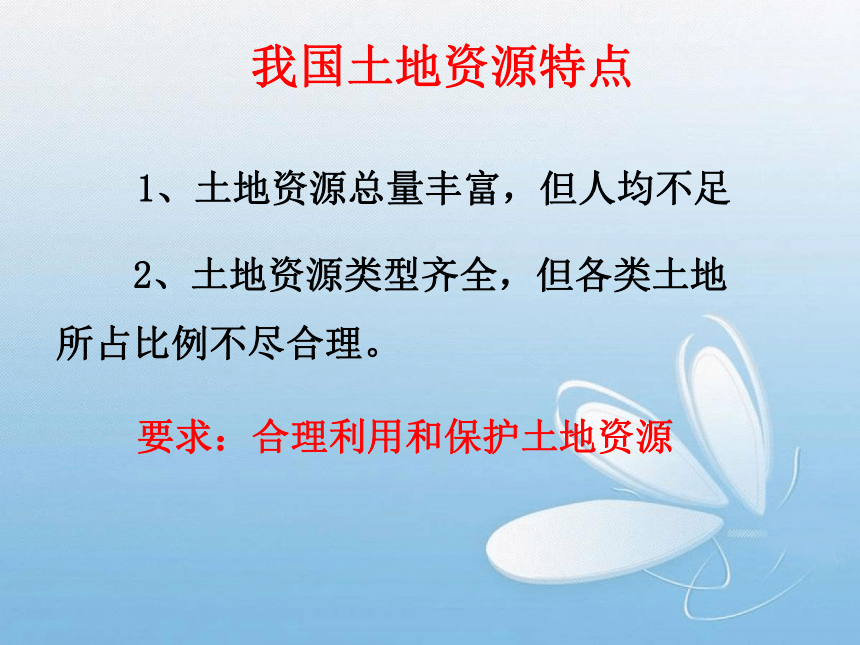 我国土地资源特点

1、土地资源总量丰富，但人均不足

2、土地资源类型齐全，但各类土地所占比例不尽合理。

要求：合理利用和保护土地资源